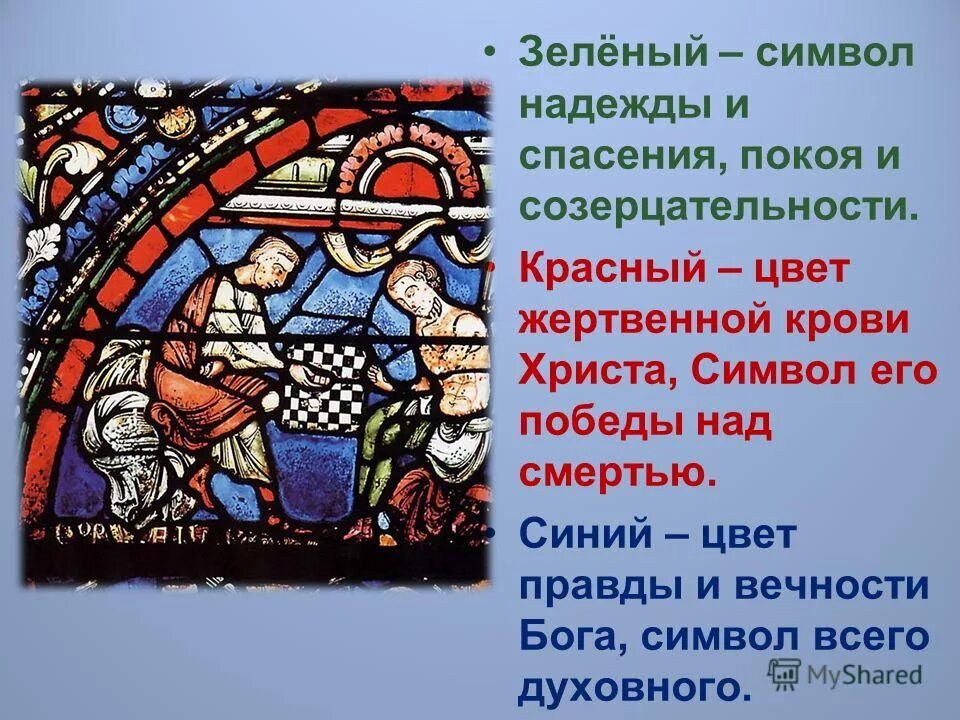 • Зелёный – символ надежды и спасения, покоя и созерцательности.

• Красный – цвет жертвенной крови Христа, Символ его победы над смертью.

• Синий – цвет правды и вечности Бога, символ всего духовного.

MyShared